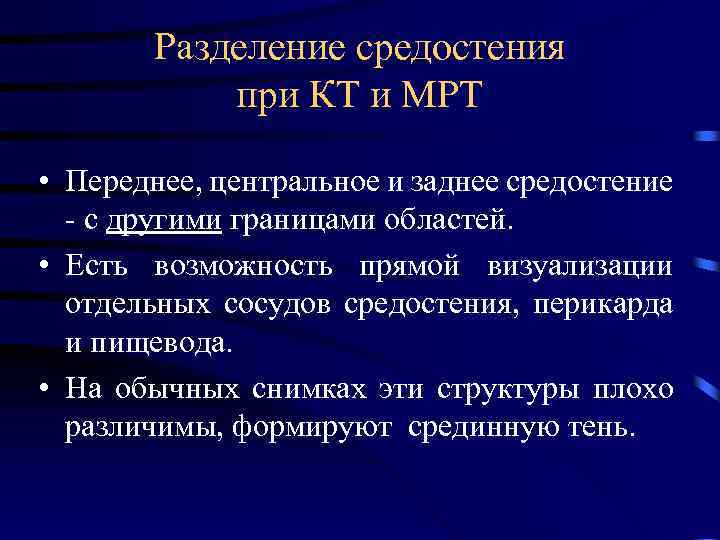 Разделение средостения при КТ и МРТ

• Переднее, центральное и заднее средостение - с другими границами областей.

• Есть возможность прямой визуализации отдельных сосудов средостения, перикарда и пищевода.

• На обычных снимках эти структуры плохо различимы, формируют срединную тень.